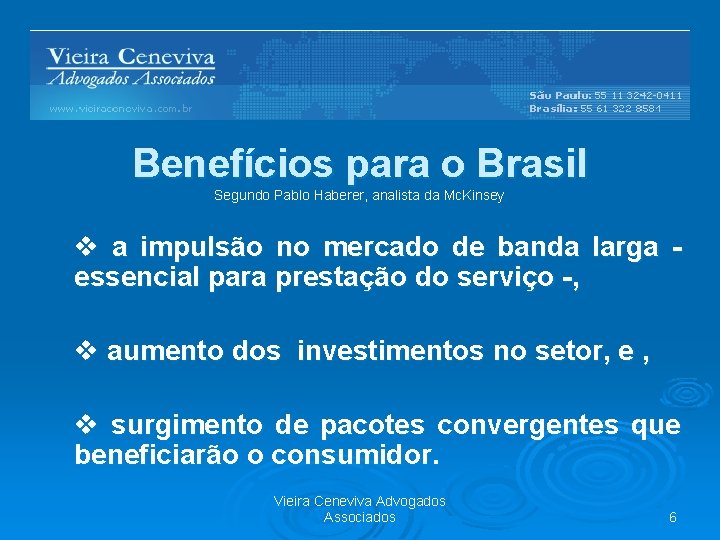 Vieira Ceneviva
Advogados Associados
www.vieiraceneviva.com.br
São Paulo: 55 11 3242-0411
Brasília: 55 61 322 8581

Benefícios para o Brasil
Segundo Pablo Haberer, analista da McKinsey

❖ a impulsão no mercado de banda larga - essencial para prestação do serviço -,

❖ aumento dos investimentos no setor, e ,

❖ surgimento de pacotes convergentes que beneficiarão o consumidor.

Vieira Ceneviva Advogados Associados
6